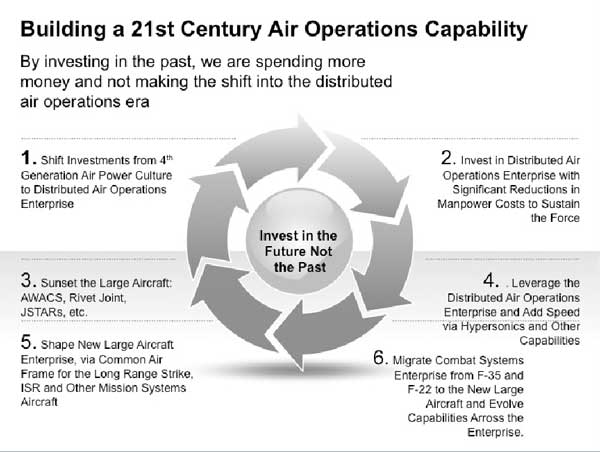 Building a 21st Century Air Operations Capability

By investing in the past, we are spending more money and not making the shift into the distributed air operations era

1. Shift Investments from 4$^{th}$ Generation Air Power Culture to Distributed Air Operations Enterprise

2. Invest in Distributed Air Operations Enterprise with Significant Reductions in Manpower Costs to Sustain the Force

Invest in the Future Not the Past

3. Sunset the Large Aircraft: AWACS, Rivet Joint, JSTARs, etc.

4. . Leverage the Distributed Air Operations Enterprise and Add Speed via Hypersonics and Other Capabilities

5. Shape New Large Aircraft Enterprise, via Common Air Frame for the Long Range Strike, ISR and Other Mission Systems Aircraft

6. Migrate Combat Systems Enterprise from F-35 and F-22 to the New Large Aircraft and Evolve Capabilities Arross the Enterprise.